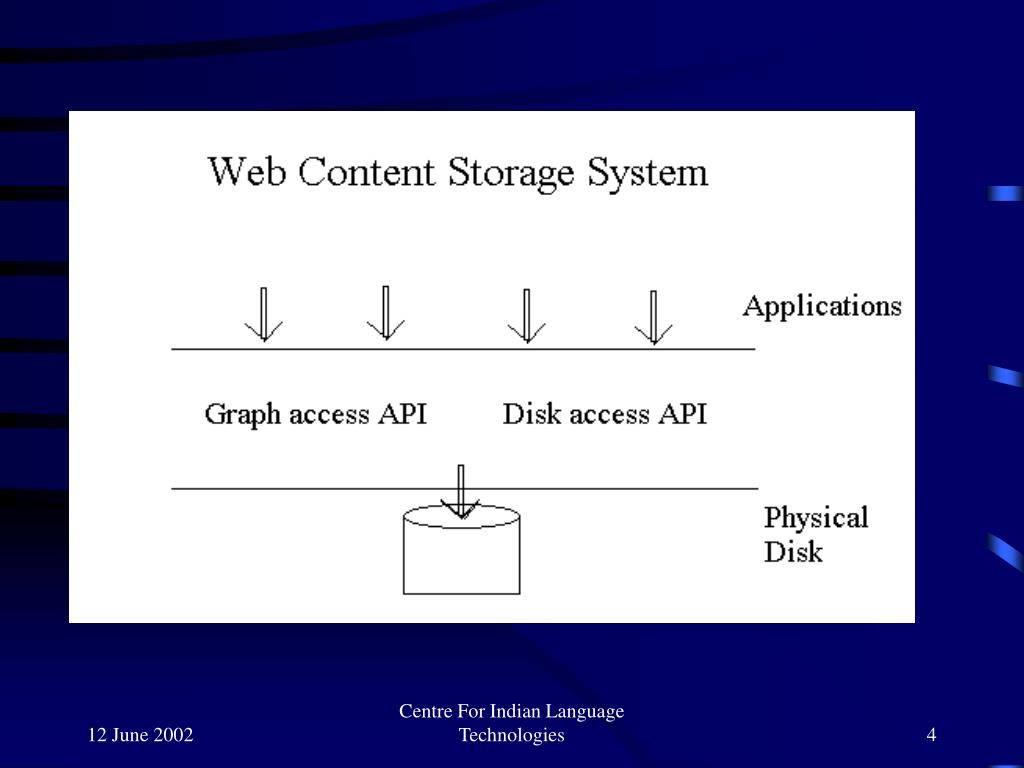 Web Content Storage System

Applications

Graph access API

Disk access API

Physical Disk

12 June 2002

Centre For Indian Language Technologies

4